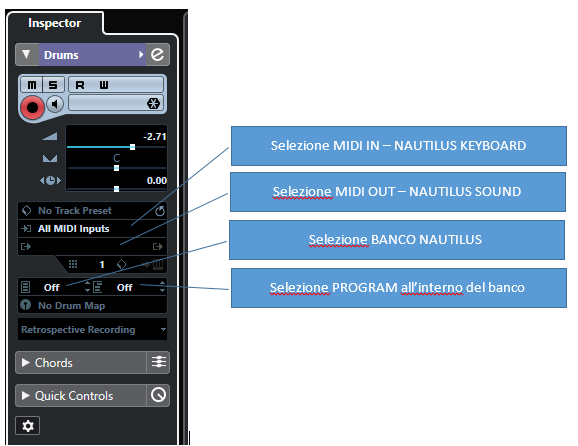 Inspector

Drums

M S R W

-2.71

C

0.00

No Track Preset

All MIDI Inputs

1

Off Off

No Drum Map

Retrospective Recording

Chords

Quick Controls

Selezione MIDI IN – NAUTILUS KEYBOARD

Selezione MIDI OUT – NAUTILUS SOUND

Selezione BANCO NAUTILUS

Selezione PROGRAM all'interno del banco